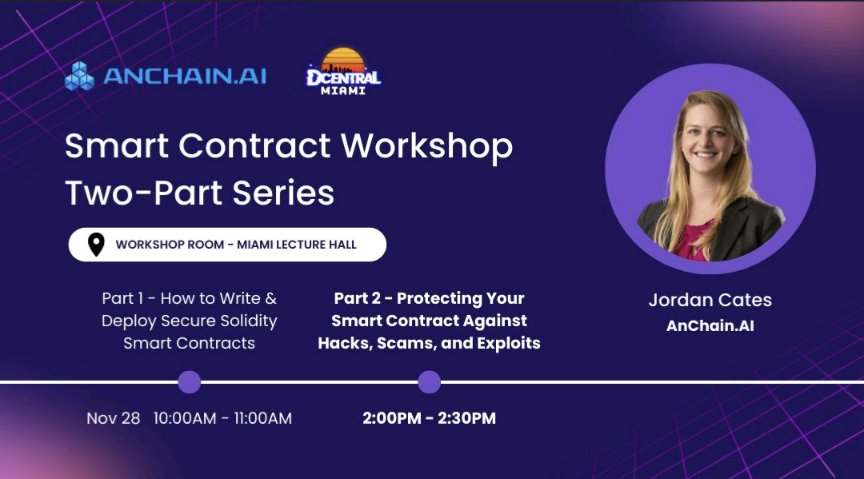 ANCHAIN.AI

DCENTRAL MIAMI

Smart Contract Workshop Two-Part Series

WORKSHOP ROOM - MIAMI LECTURE HALL

Part 1 - How to Write & Deploy Secure Solidity Smart Contracts

Part 2 - Protecting Your Smart Contract Against Hacks, Scams, and Exploits

Jordan Cates
AnChain.AI

Nov 28 10:00AM - 11:00AM

2:00PM - 2:30PM